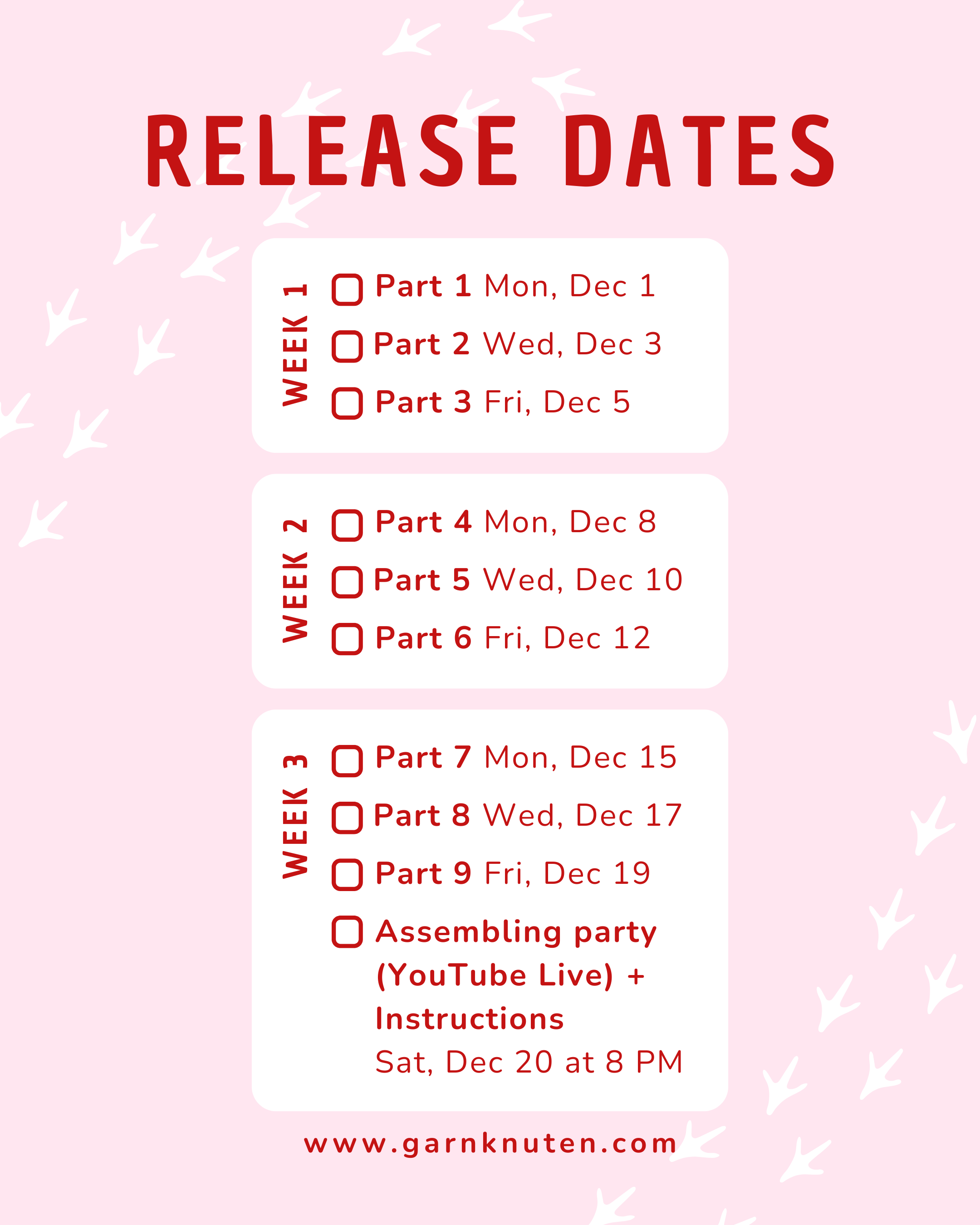 RELEASE DATES

WEEK 1
Part 1 Mon, Dec 1
Part 2 Wed, Dec 3
Part 3 Fri, Dec 5

WEEK 2
Part 4 Mon, Dec 8
Part 5 Wed, Dec 10
Part 6 Fri, Dec 12

WEEK 3
Part 7 Mon, Dec 15
Part 8 Wed, Dec 17
Part 9 Fri, Dec 19
Assembling party (YouTube Live) + Instructions
Sat, Dec 20 at 8 PM

www.garnknuten.com